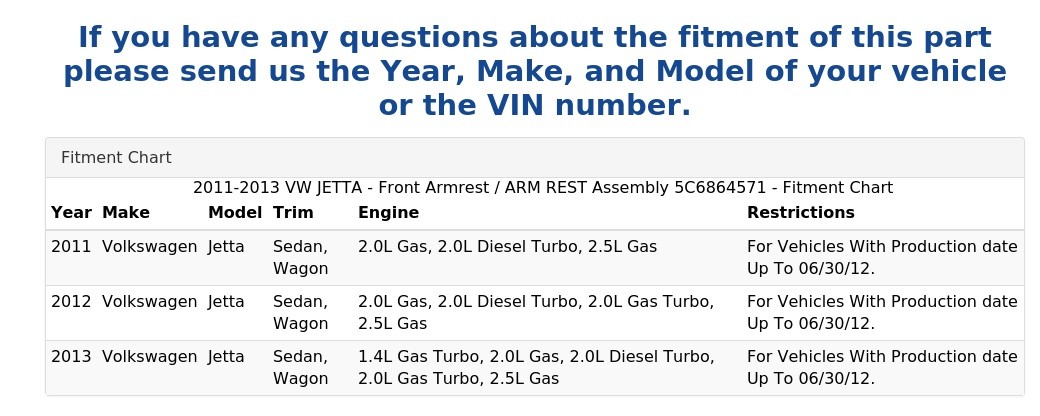 If you have any questions about the fitment of this part please send us the Year, Make, and Model of your vehicle or the VIN number.

Fitment Chart

2011-2013 VW JETTA - Front Armrest / ARM REST Assembly 5C6864571 - Fitment Chart

| Year | Make | Model | Trim | Engine | Restrictions |
|---|---|---|---|---|---|
| 2011 | Volkswagen | Jetta | Sedan, Wagon | 2.0L Gas, 2.0L Diesel Turbo, 2.5L Gas | For Vehicles With Production date Up To 06/30/12. |
| 2012 | Volkswagen | Jetta | Sedan, Wagon | 2.0L Gas, 2.0L Diesel Turbo, 2.0L Gas Turbo, 2.5L Gas | For Vehicles With Production date Up To 06/30/12. |
| 2013 | Volkswagen | Jetta | Sedan, Wagon | 1.4L Gas Turbo, 2.0L Gas, 2.0L Diesel Turbo, 2.0L Gas Turbo, 2.5L Gas | For Vehicles With Production date Up To 06/30/12. |